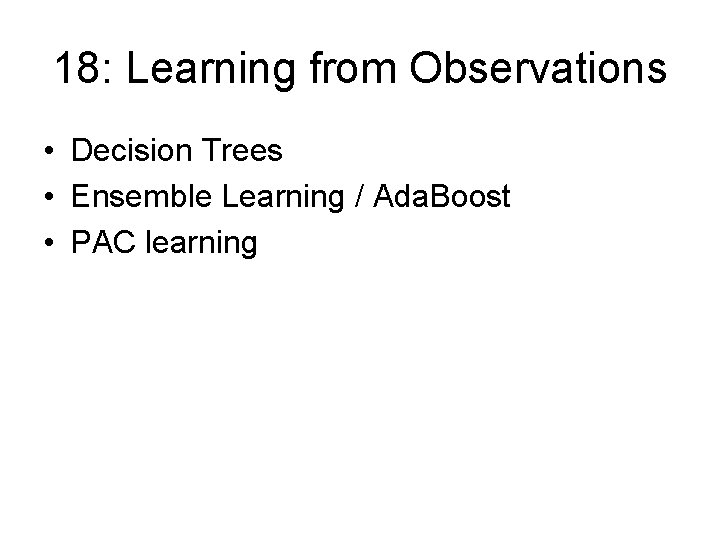 18: Learning from Observations

• Decision Trees
• Ensemble Learning / AdaBoost
• PAC learning